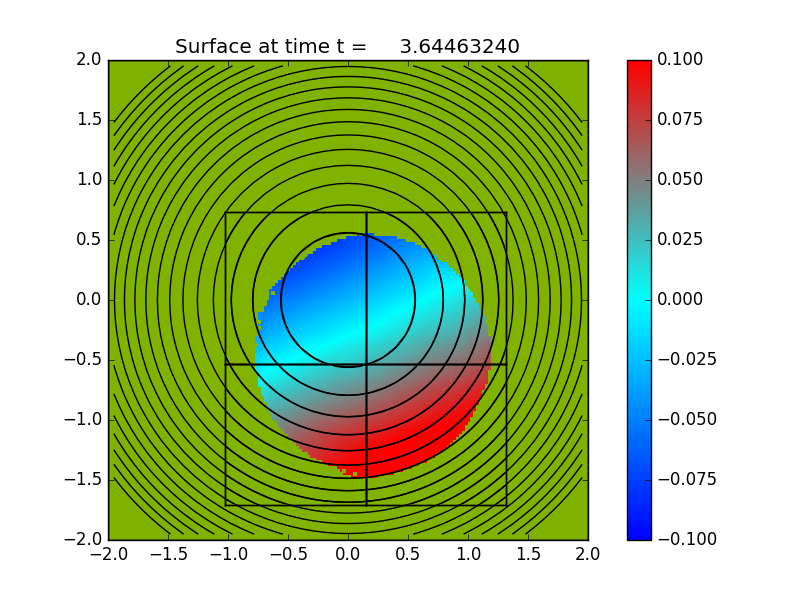 Surface at time t = 3.64463240

2.0
1.5
1.0
0.5
0.0
−0.5
−1.0
−1.5
−2.0

−2.0 −1.5 −1.0 −0.5 0.0 0.5 1.0 1.5 2.0

0.100
0.075
0.050
0.025
0.000
−0.025
−0.050
−0.075
−0.100